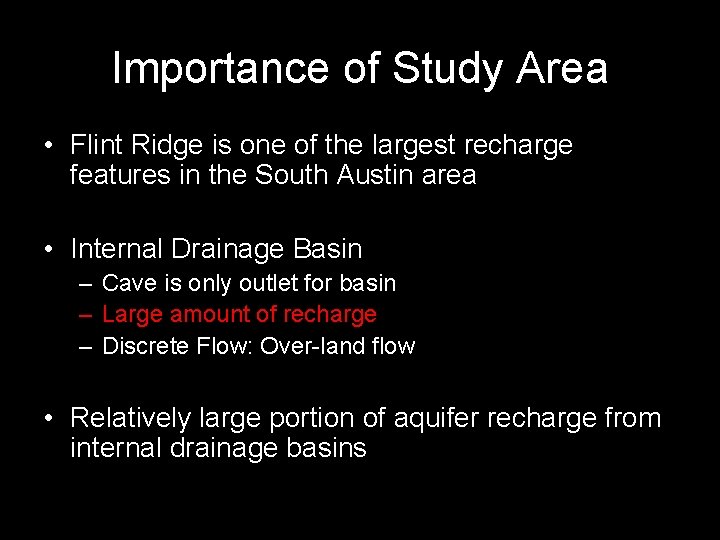 Importance of Study Area

• Flint Ridge is one of the largest recharge features in the South Austin area

• Internal Drainage Basin
– Cave is only outlet for basin
– Large amount of recharge
– Discrete Flow: Over-land flow

• Relatively large portion of aquifer recharge from internal drainage basins